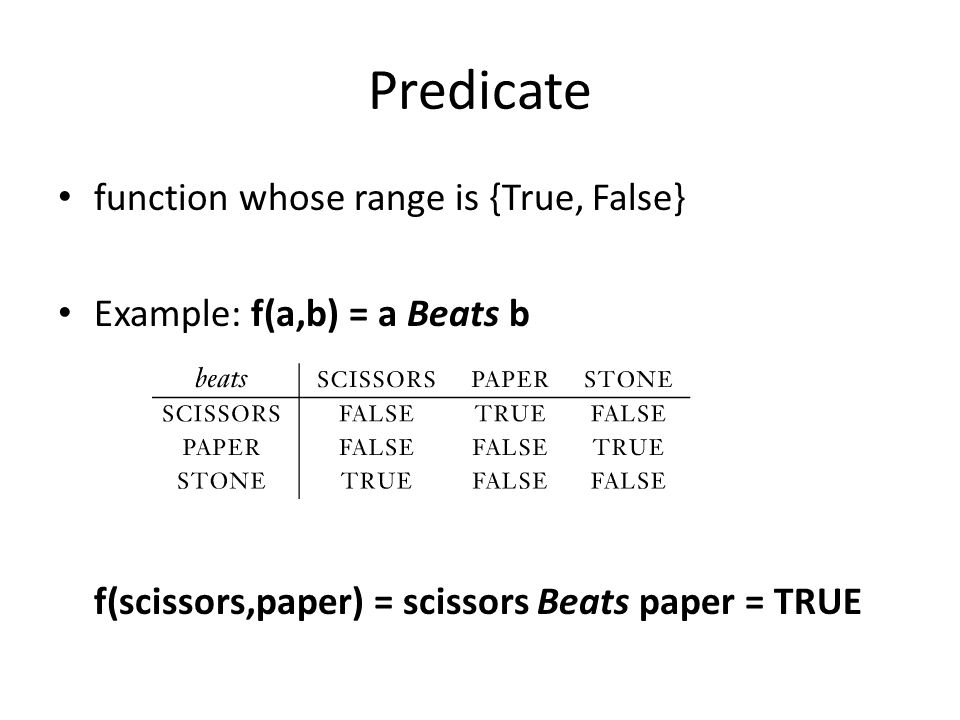 Predicate

• function whose range is {True, False}

• Example: f(a,b) = a Beats b

| beats | SCISSORS | PAPER | STONE |
|---|---|---|---|
| SCISSORS | FALSE | TRUE | FALSE |
| PAPER | FALSE | FALSE | TRUE |
| STONE | TRUE | FALSE | FALSE |

f(scissors,paper) = scissors Beats paper = TRUE